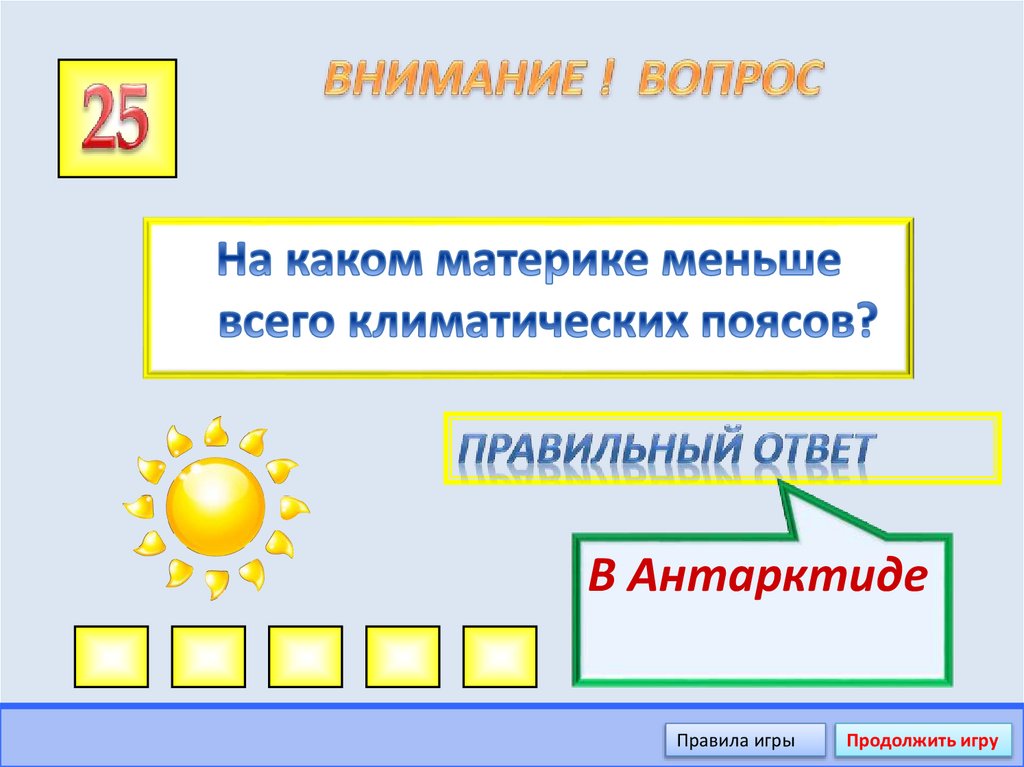 25

ВНИМАНИЕ ! ВОПРОС

На каком материке меньше всего климатических поясов?

ПРАВИЛЬНЫЙ ОТВЕТ

В Антарктиде

Правила игры

Продолжить игру